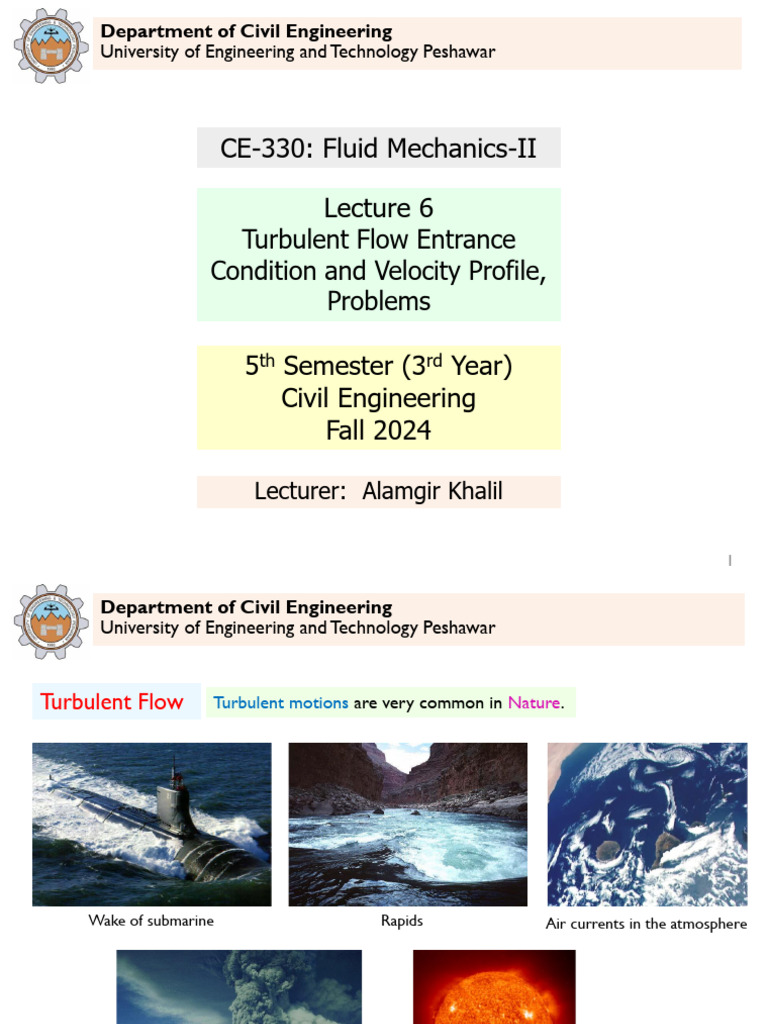 Department of Civil Engineering
University of Engineering and Technology Peshawar

CE-330: Fluid Mechanics-II

Lecture 6
Turbulent Flow Entrance Condition and Velocity Profile, Problems

5$^{th}$ Semester (3$^{rd}$ Year)
Civil Engineering
Fall 2024

Lecturer: Alamgir Khalil

1

Department of Civil Engineering
University of Engineering and Technology Peshawar

Turbulent Flow

Turbulent motions are very common in Nature.

Wake of submarine

Rapids

Air currents in the atmosphere